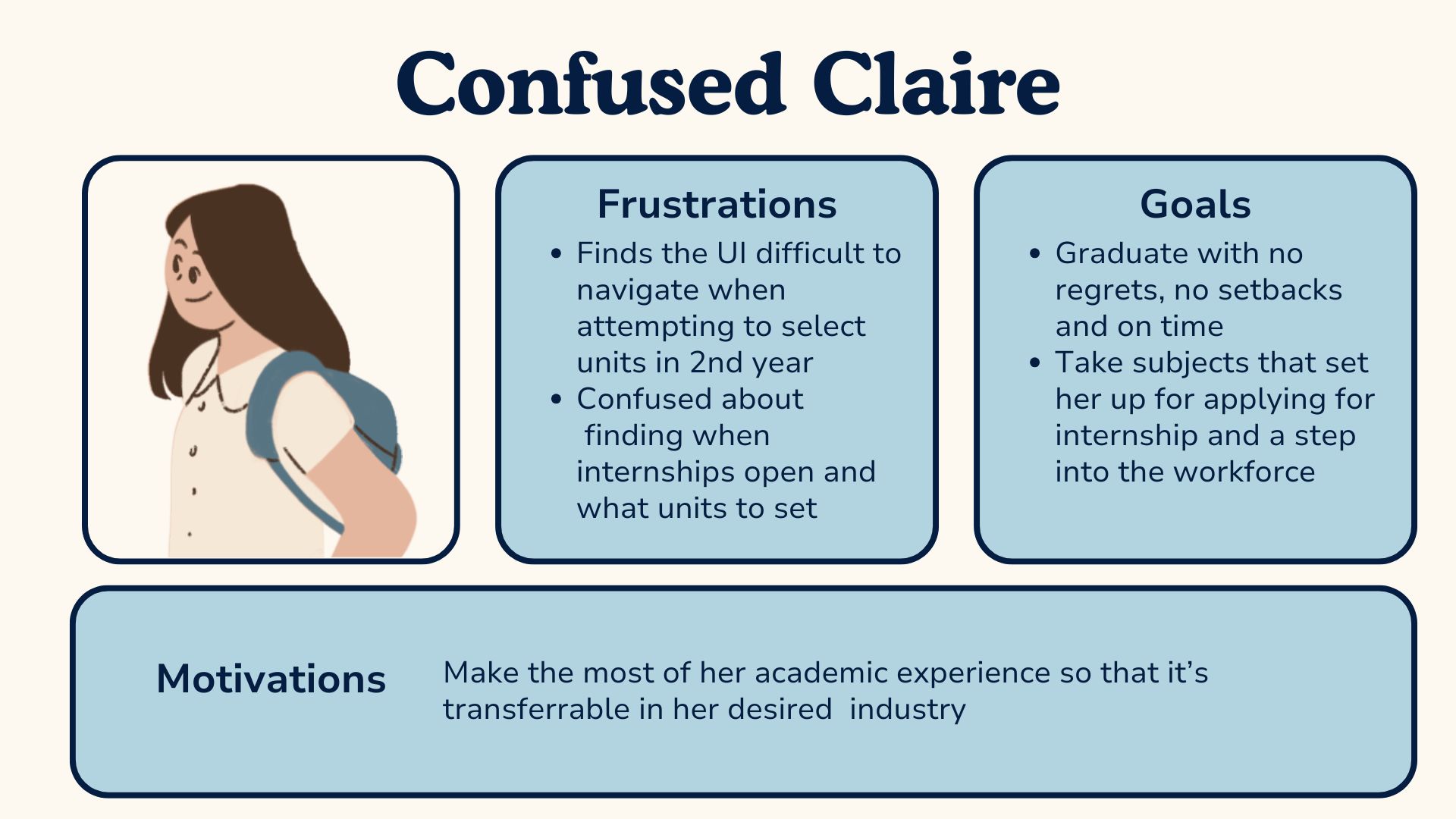 Confused Claire

Frustrations

- Finds the UI difficult to navigate when attempting to select units in 2nd year
- Confused about finding when internships open and what units to set

Goals

- Graduate with no regrets, no setbacks and on time
- Take subjects that set her up for applying for internship and a step into the workforce

Motivations

Make the most of her academic experience so that it's transferrable in her desired industry